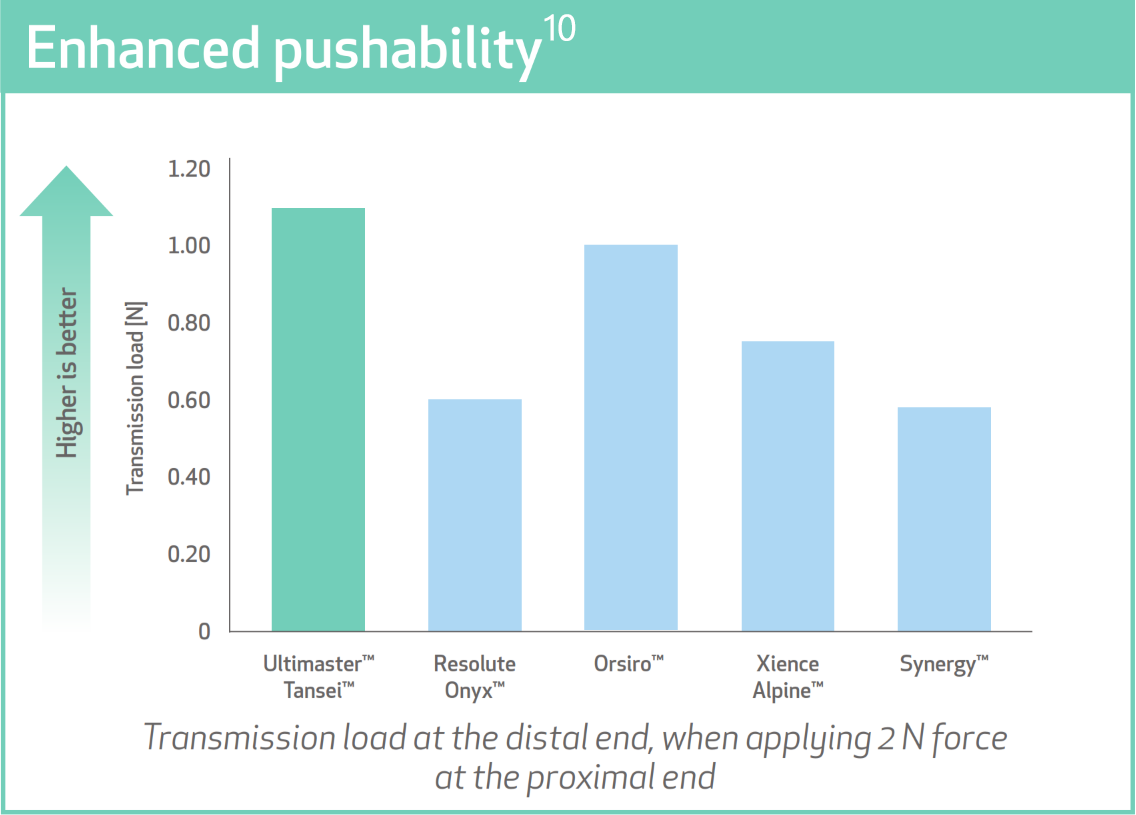 Enhanced pushability$^{10}$

Higher is better

Transmission load [N]

1.20
1.00
0.80
0.60
0.40
0.20
0

Ultimaster™ Tansei™

Resolute Onyx™

Orsiro™

Xience Alpine™

Synergy™

Transmission load at the distal end, when applying 2 N force at the proximal end